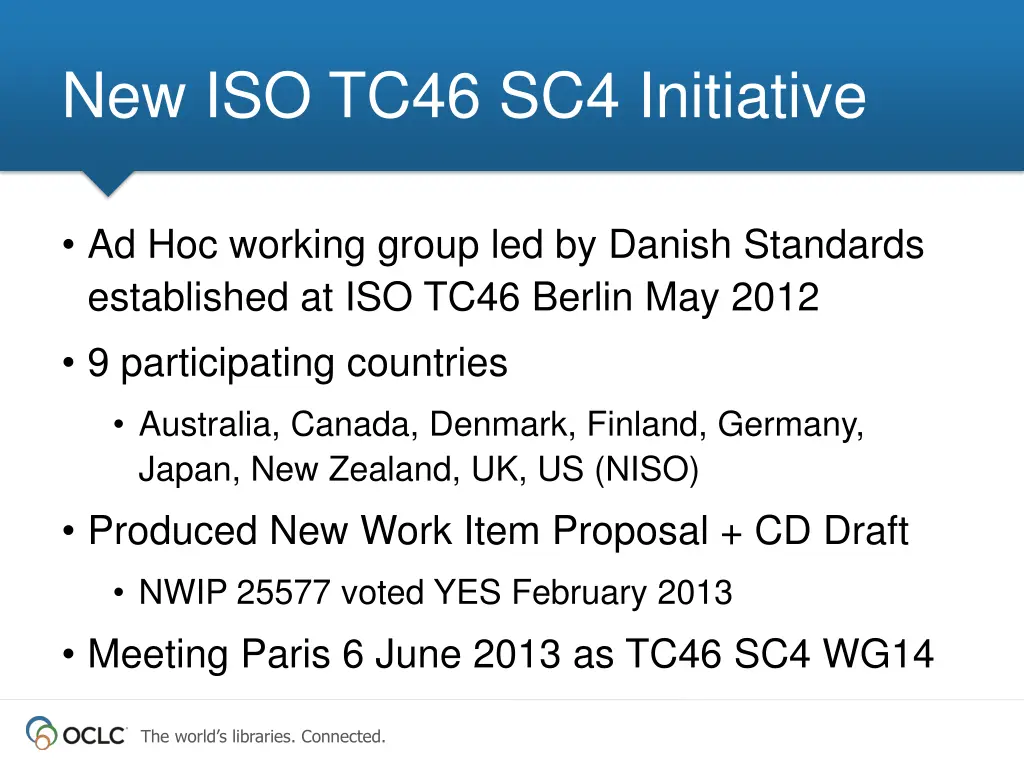 New ISO TC46 SC4 Initiative

• Ad Hoc working group led by Danish Standards established at ISO TC46 Berlin May 2012

• 9 participating countries

• Australia, Canada, Denmark, Finland, Germany, Japan, New Zealand, UK, US (NISO)

• Produced New Work Item Proposal + CD Draft

• NWIP 25577 voted YES February 2013

• Meeting Paris 6 June 2013 as TC46 SC4 WG14

OCLC The world's libraries. Connected.